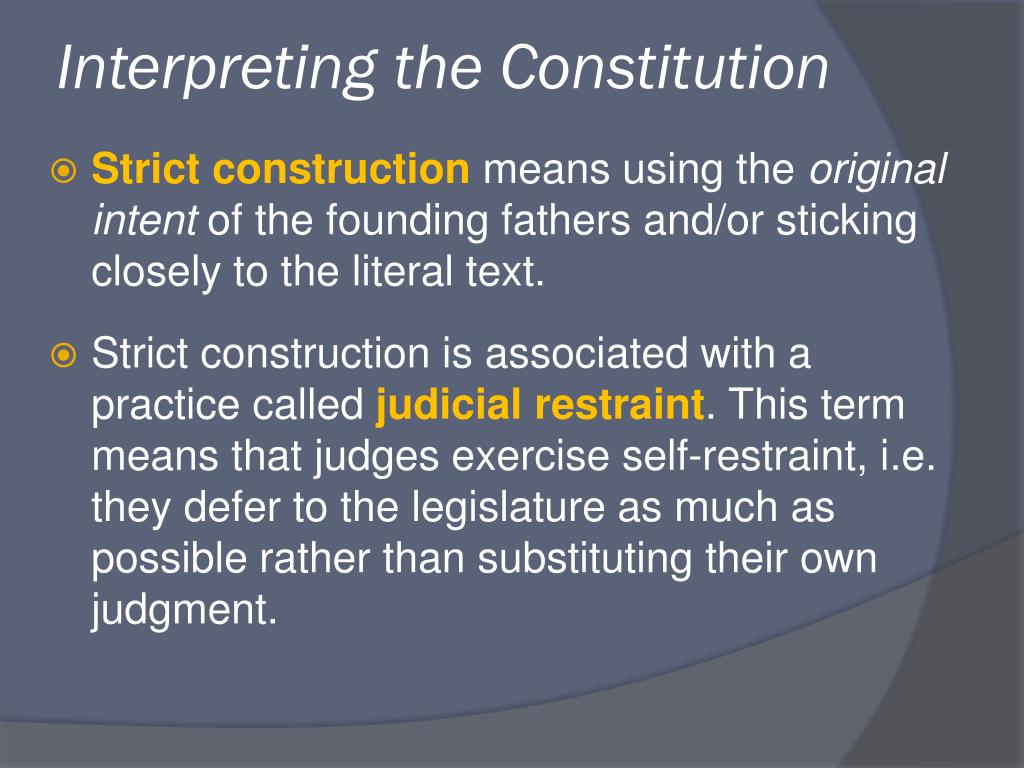 Interpreting the Constitution

Strict construction means using the original intent of the founding fathers and/or sticking closely to the literal text.

Strict construction is associated with a practice called judicial restraint. This term means that judges exercise self-restraint, i.e. they defer to the legislature as much as possible rather than substituting their own judgment.